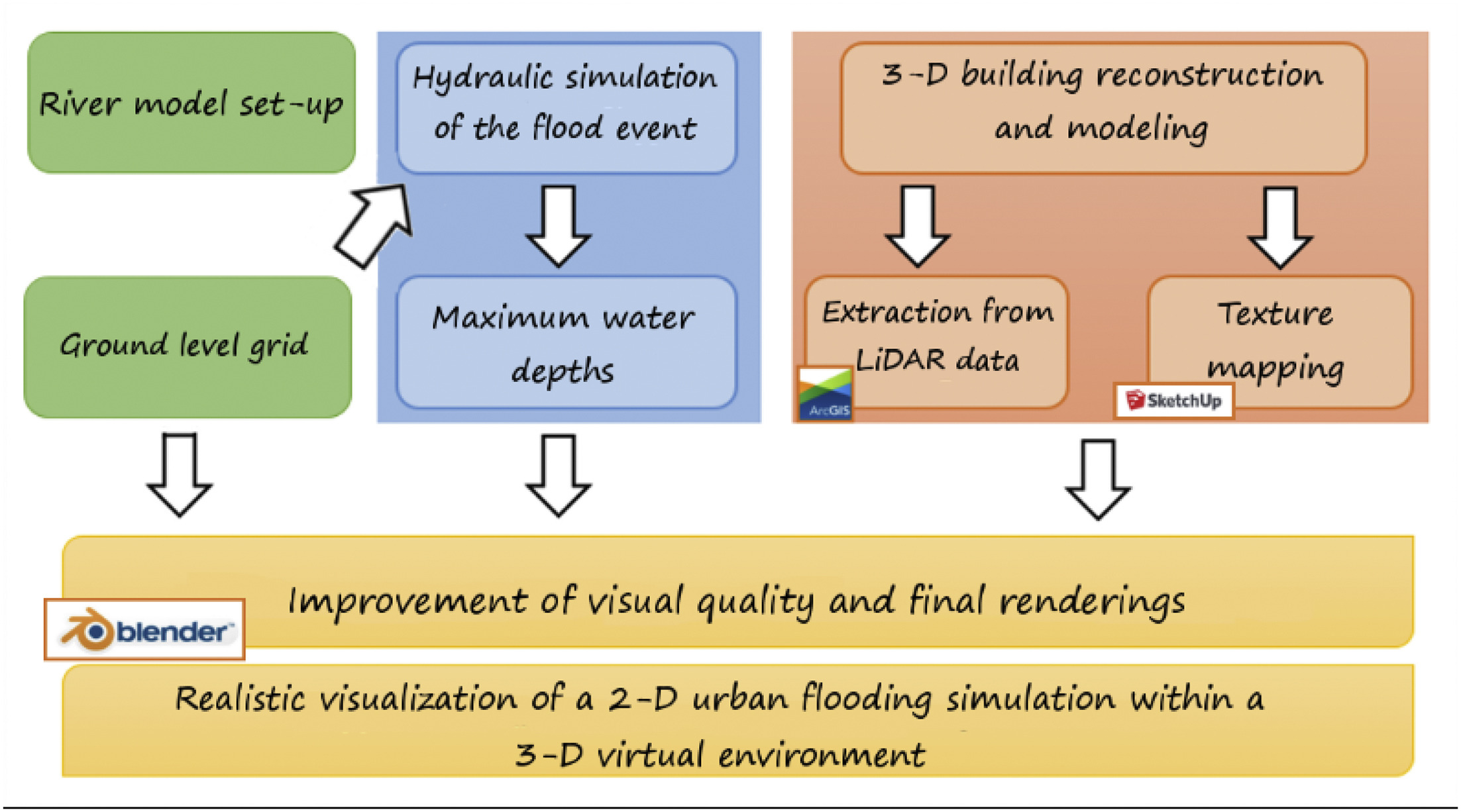 River model set-up

Ground level grid

Hydraulic simulation of the flood event

Maximum water depths

3-D building reconstruction and modeling

Extraction from LiDAR data

ArcGIS

Texture mapping

SketchUp

Improvement of visual quality and final renderings

blender

Realistic visualization of a 2-D urban flooding simulation within a 3-D virtual environment